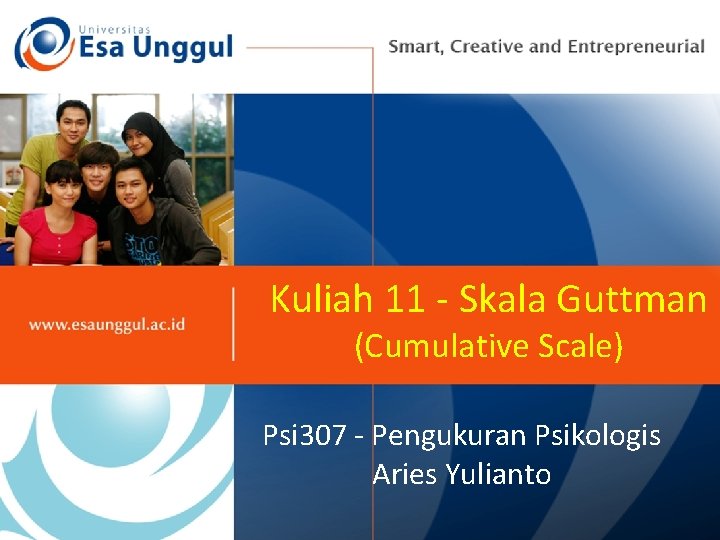 Universitas
Esa Unggul

Smart, Creative and Entrepreneurial

www.esaunggul.ac.id

Kuliah 11 - Skala Guttman
(Cumulative Scale)

Psi307 - Pengukuran Psikologis
Aries Yulianto